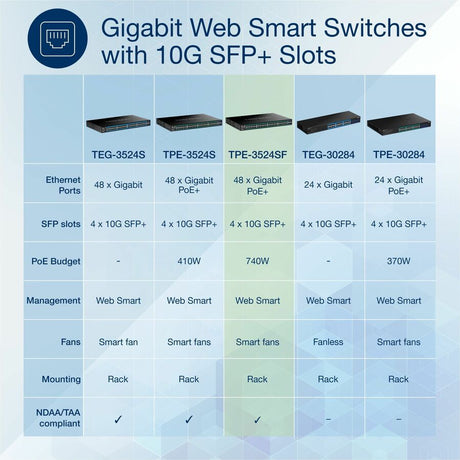 Gigabit Web Smart Switches with 10G SFP+ Slots

| | TEG-3524S | TPE-3524S | TPE-3524SF | TEG-30284 | TPE-30284 |
|---|---|---|---|---|---|
| Ethernet Ports | 48 x Gigabit | 48 x Gigabit PoE+ | 48 x Gigabit PoE+ | 24 x Gigabit | 24 x Gigabit PoE+ |
| SFP slots | 4 x 10G SFP+ | 4 x 10G SFP+ | 4 x 10G SFP+ | 4 x 10G SFP+ | 4 x 10G SFP+ |
| PoE Budget | - | 410W | 740W | - | 370W |
| Management | Web Smart | Web Smart | Web Smart | Web Smart | Web Smart |
| Fans | Smart fan | Smart fans | Smart fans | Fanless | Smart fans |
| Mounting | Rack | Rack | Rack | Rack | Rack |
| NDAA/TAA compliant | ✓ | ✓ | ✓ | – | – |